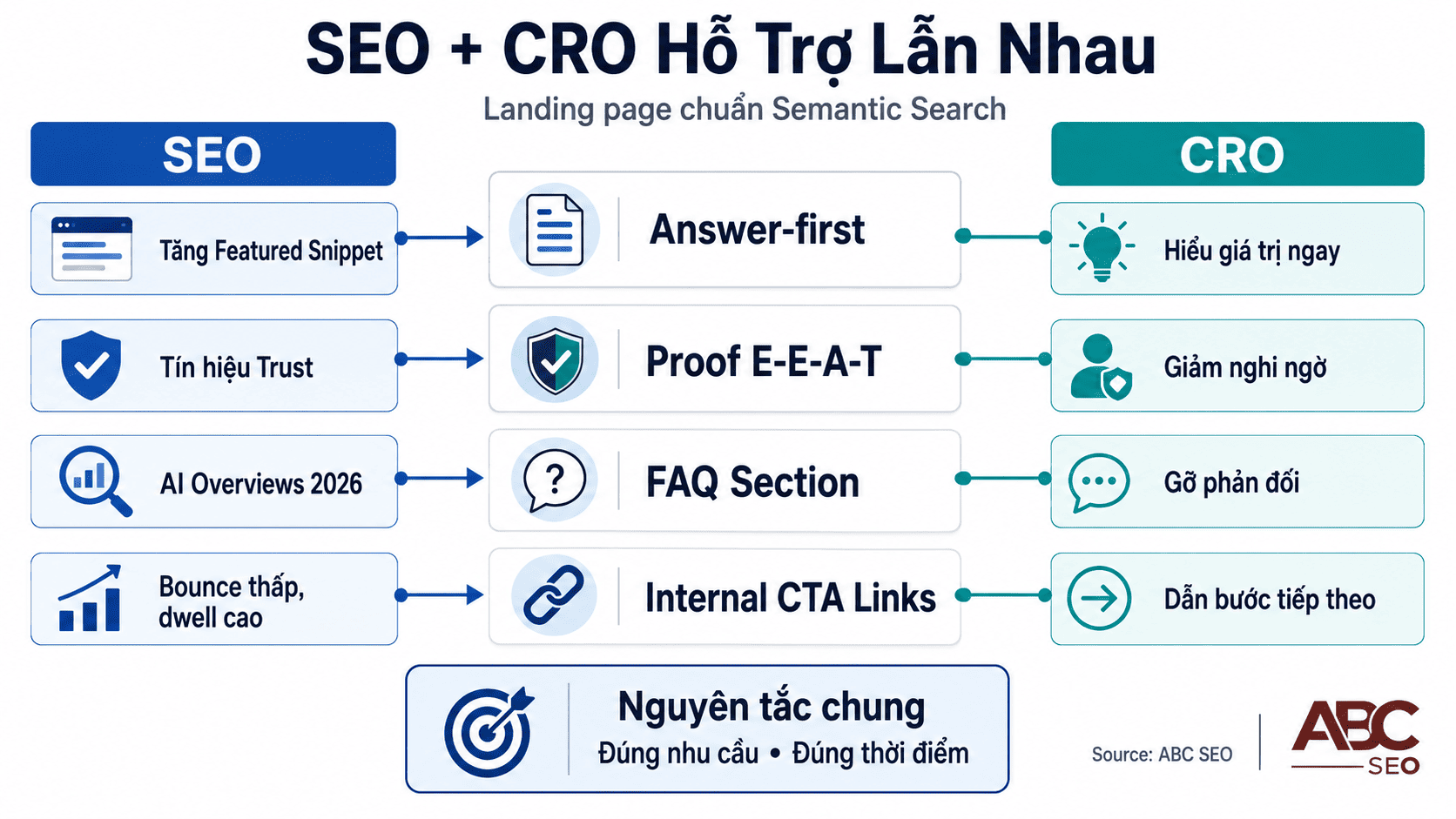 SEO + CRO Hỗ Trợ Lẫn Nhau

Landing page chuẩn Semantic Search

SEO

Tăng Featured Snippet

Tín hiệu Trust

AI Overviews 2026

Bounce thấp, dwell cao

Answer-first

Proof E-E-A-T

FAQ Section

Internal CTA Links

CRO

Hiểu giá trị ngay

Giảm nghi ngờ

Gỡ phản đối

Dẫn bước tiếp theo

Nguyên tắc chung

Đúng nhu cầu • Đúng thời điểm

Source: ABC SEO

ABC SEO